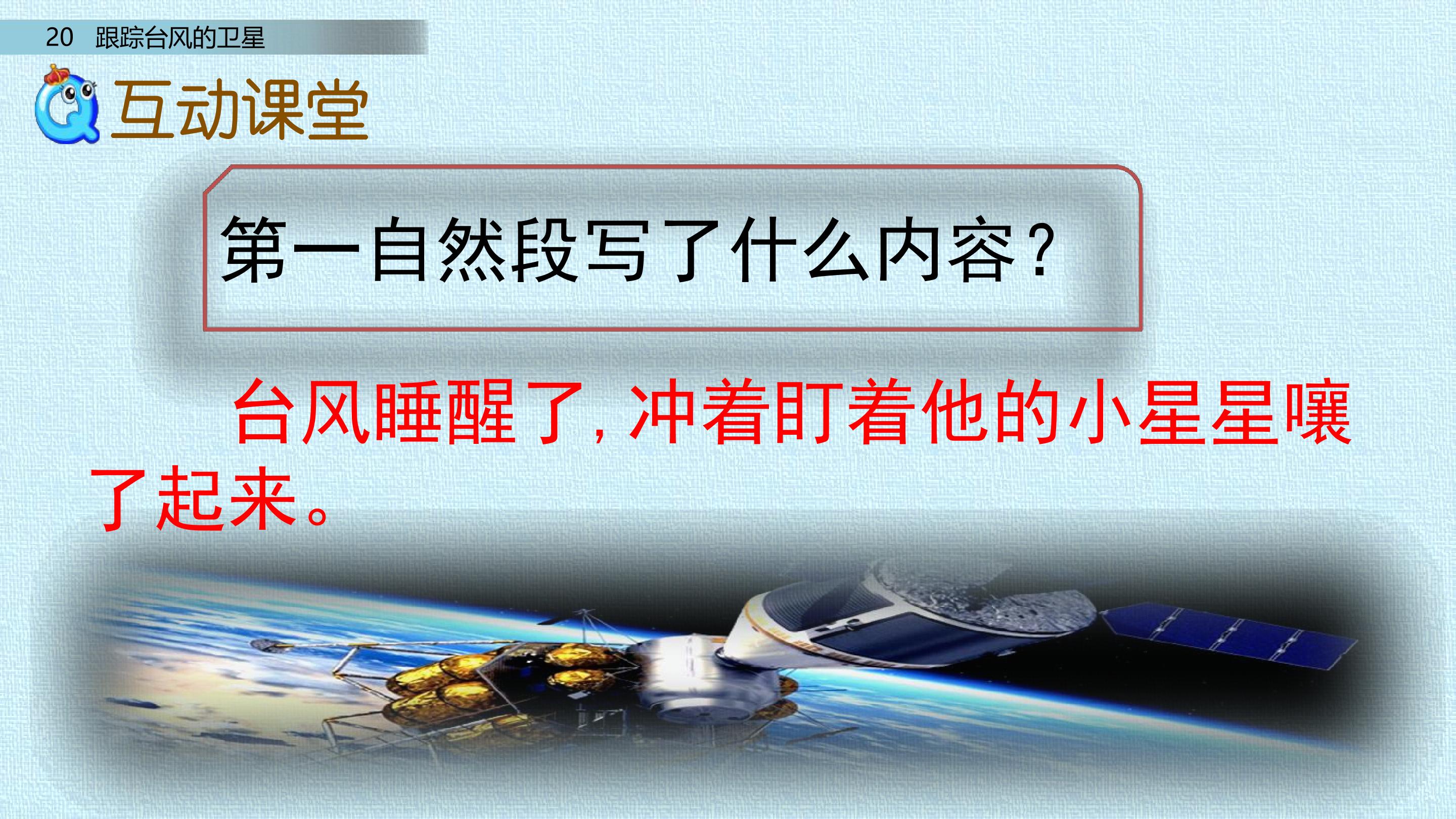 20 跟踪台风的卫星

互动课堂

第一自然段写了什么内容？

台风睡醒了，冲着盯着他的小星星嚷了起来。